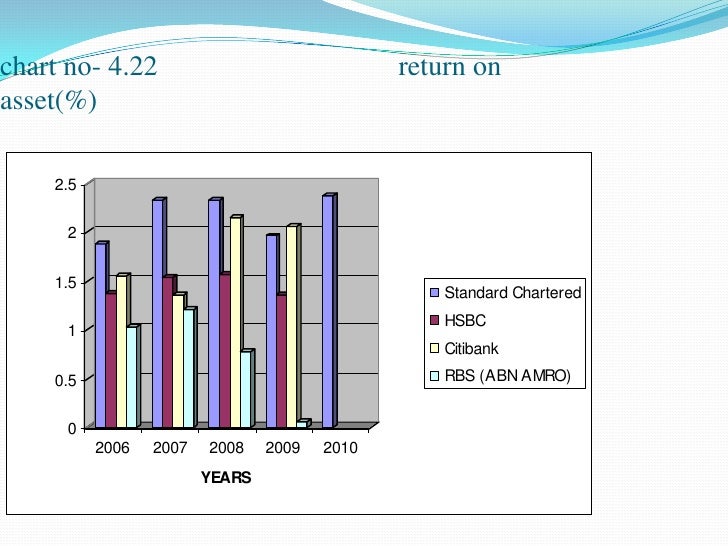 chart no- 4.22 return on asset(%)

2.5
2
1.5
1
0.5
0

2006 2007 2008 2009 2010

YEARS

Standard Chartered
HSBC
Citibank
RBS (ABN AMRO)